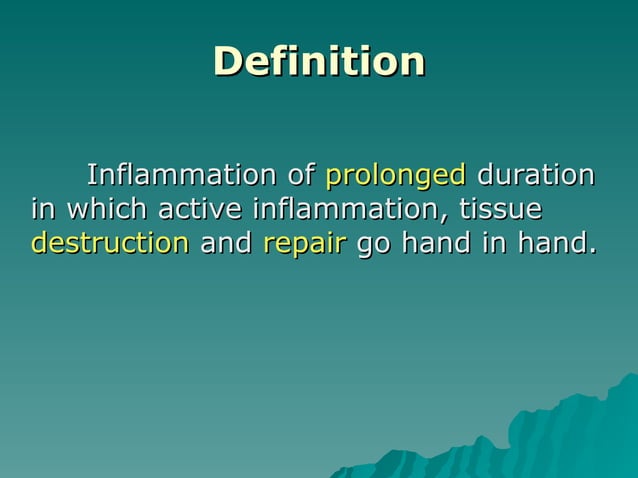 Definition

Inflammation of prolonged duration in which active inflammation, tissue destruction and repair go hand in hand.